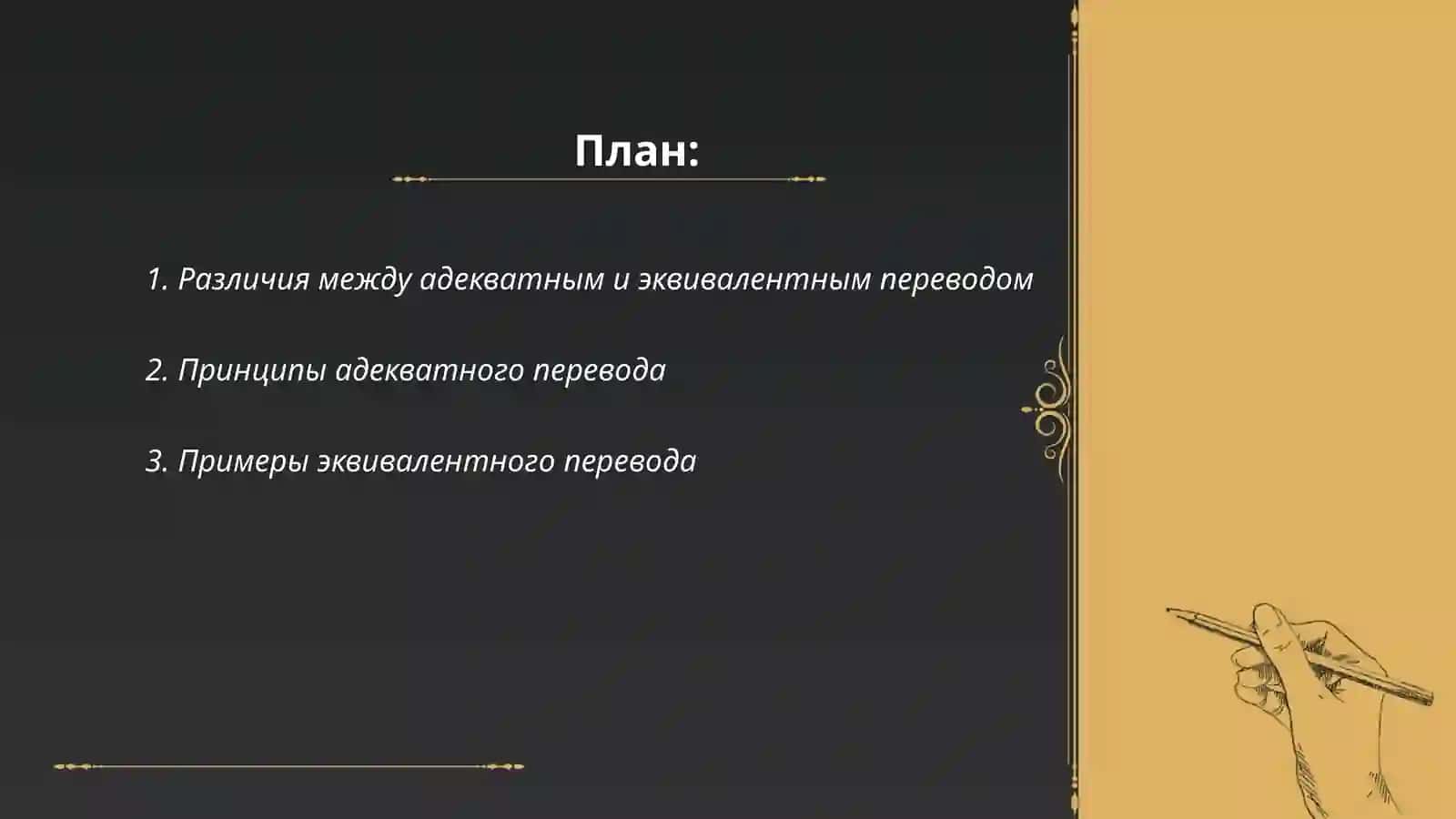 План:

1. Различия между адекватным и эквивалентным переводом

2. Принципы адекватного перевода

3. Примеры эквивалентного перевода